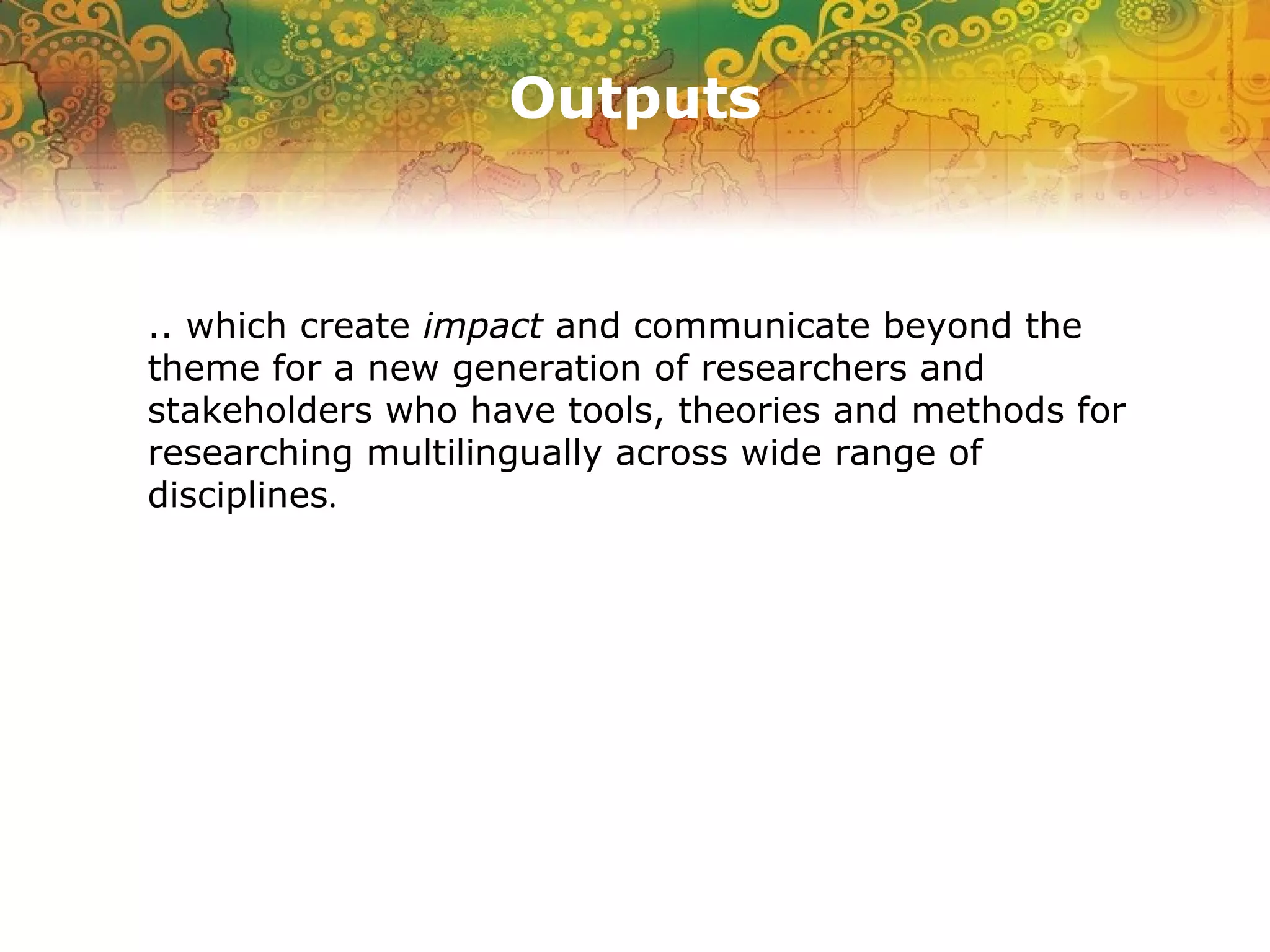 Outputs

.. which create impact and communicate beyond the theme for a new generation of researchers and stakeholders who have tools, theories and methods for researching multilingually across wide range of disciplines.